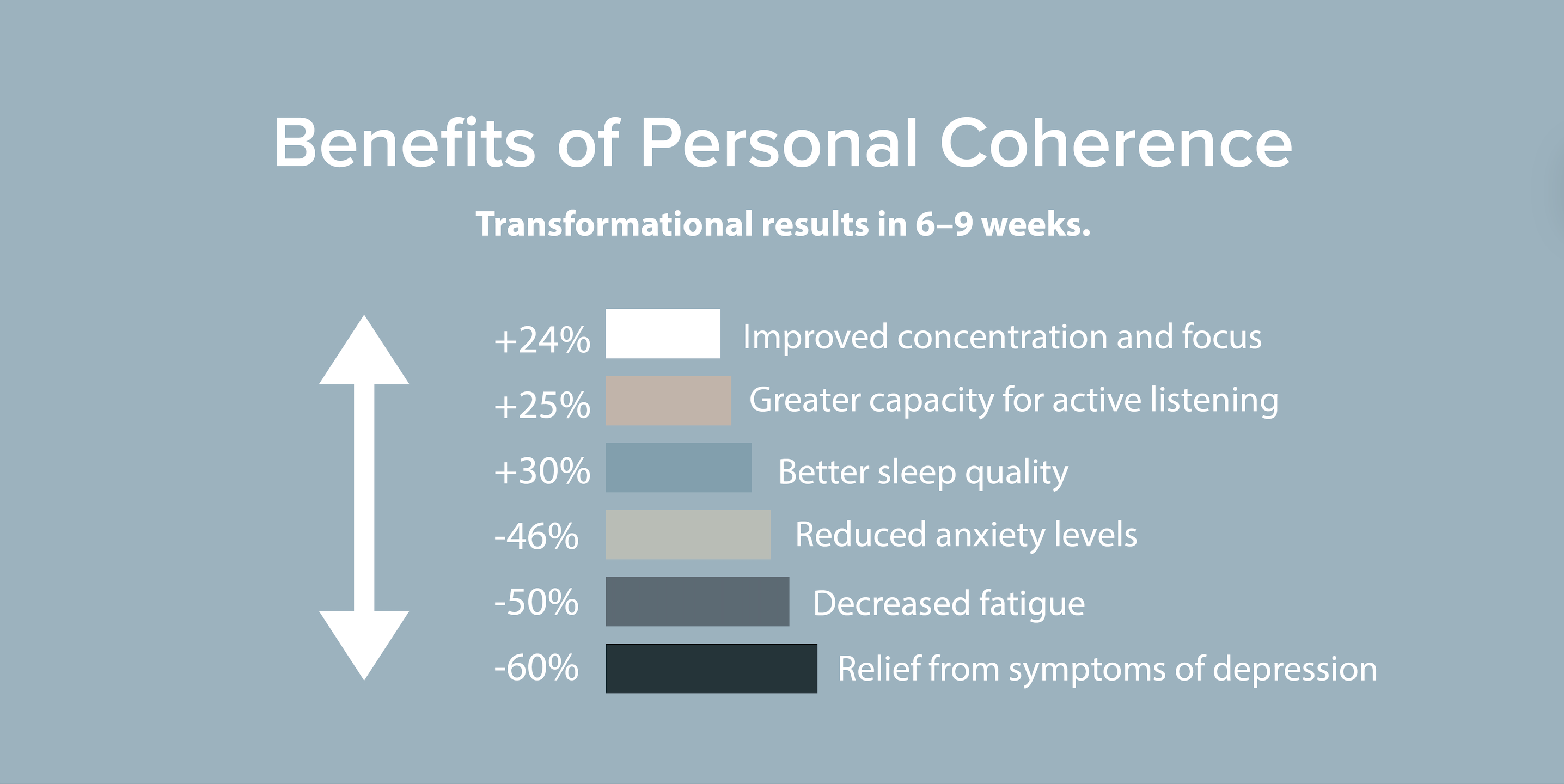 Benefits of Personal Coherence

Transformational results in 6–9 weeks.

+24% Improved concentration and focus

+25% Greater capacity for active listening

+30% Better sleep quality

-46% Reduced anxiety levels

-50% Decreased fatigue

-60% Relief from symptoms of depression